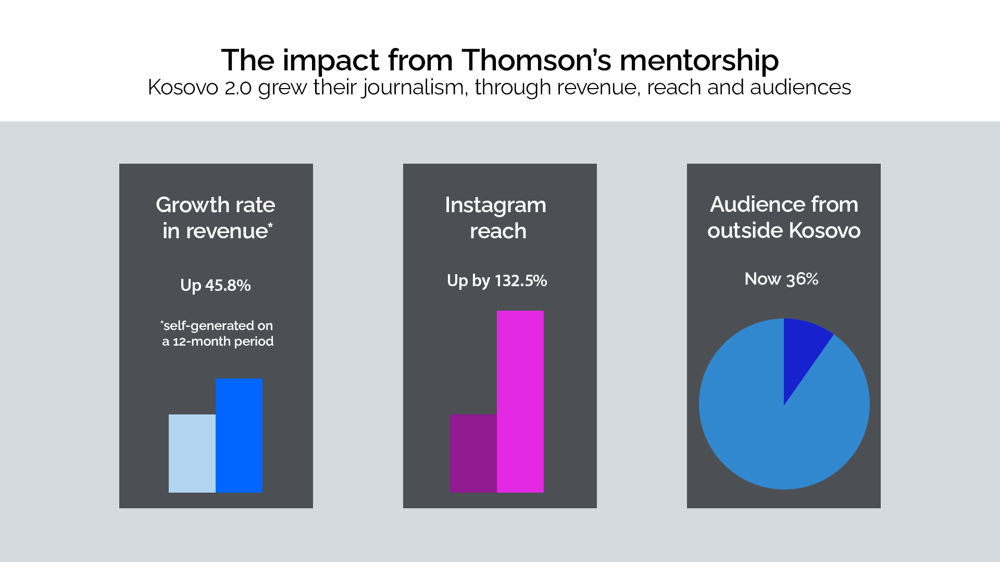 The impact from Thomson's mentorship
Kosovo 2.0 grew their journalism, through revenue, reach and audiences

Growth rate in revenue*

Up 45.8%

*self-generated on a 12-month period

Instagram reach

Up by 132.5%

Audience from outside Kosovo

Now 36%